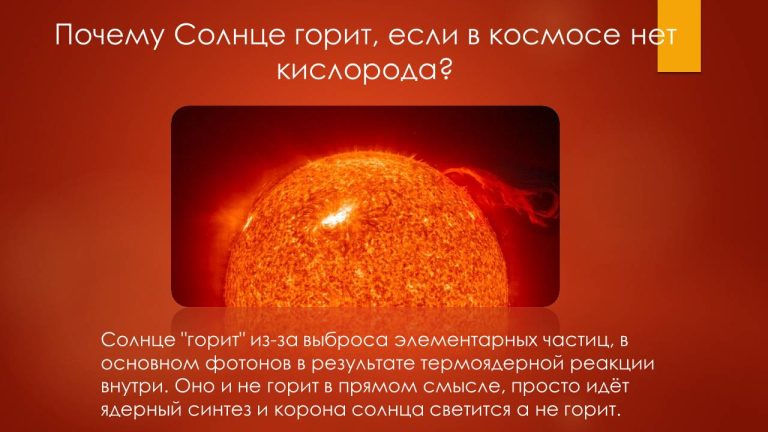 Почему Солнце горит, если в космосе нет кислорода?

Солнце "горит" из-за выброса элементарных частиц, в основном фотонов в результате термоядерной реакции внутри. Оно и не горит в прямом смысле, просто идёт ядерный синтез и корона солнца светится а не горит.